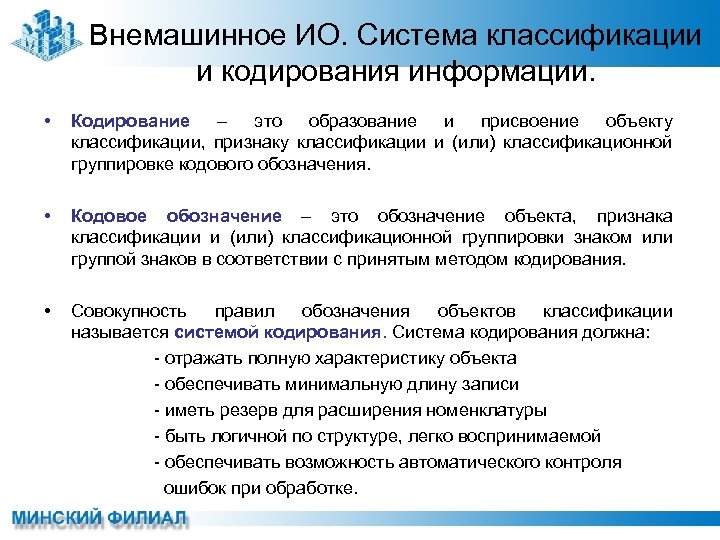 Внемашинное ИО. Система классификации и кодирования информации.

• Кодирование – это образование и присвоение объекту классификации, признаку классификации и (или) классификационной группировке кодового обозначения.

• Кодовое обозначение – это обозначение объекта, признака классификации и (или) классификационной группировки знаком или группой знаков в соответствии с принятым методом кодирования.

• Совокупность правил обозначения объектов классификации называется системой кодирования. Система кодирования должна:
- отражать полную характеристику объекта
- обеспечивать минимальную длину записи
- иметь резерв для расширения номенклатуры
- быть логичной по структуре, легко воспринимаемой
- обеспечивать возможность автоматического контроля ошибок при обработке.

МИНСКИЙ ФИЛИАЛ